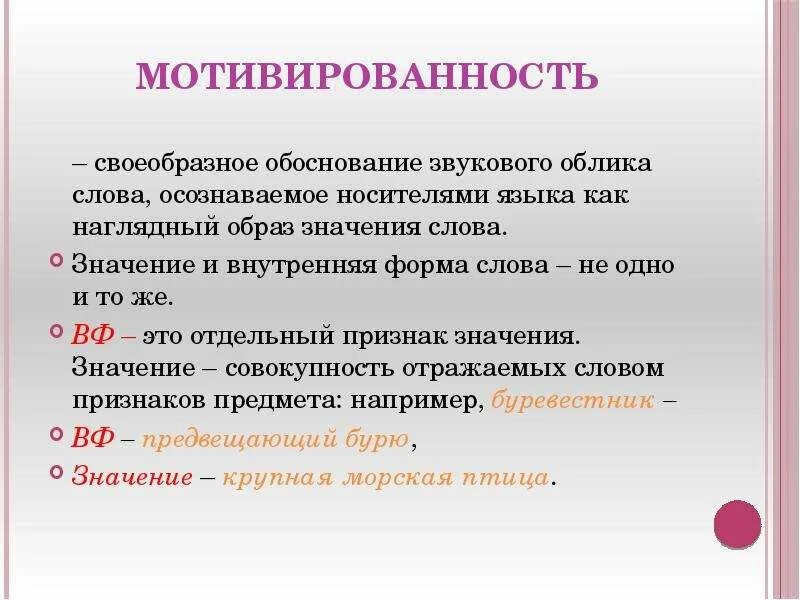 МОТИВИРОВАННОСТЬ

– своеобразное обоснование звукового облика слова, осознаваемое носителями языка как наглядный образ значения слова.

Значение и внутренняя форма слова – не одно и то же.

ВФ – это отдельный признак значения. Значение – совокупность отражаемых словом признаков предмета: например, буревестник –

ВФ – предвещающий бурю,

Значение – крупная морская птица.